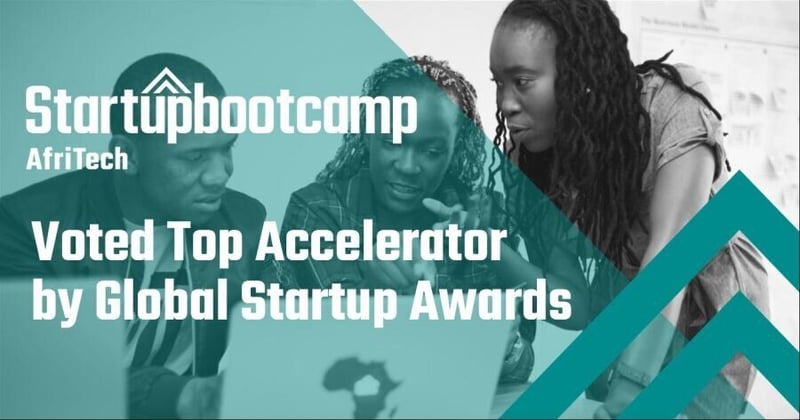 Startupbootcamp
AfriTech

Voted Top Accelerator by Global Startup Awards